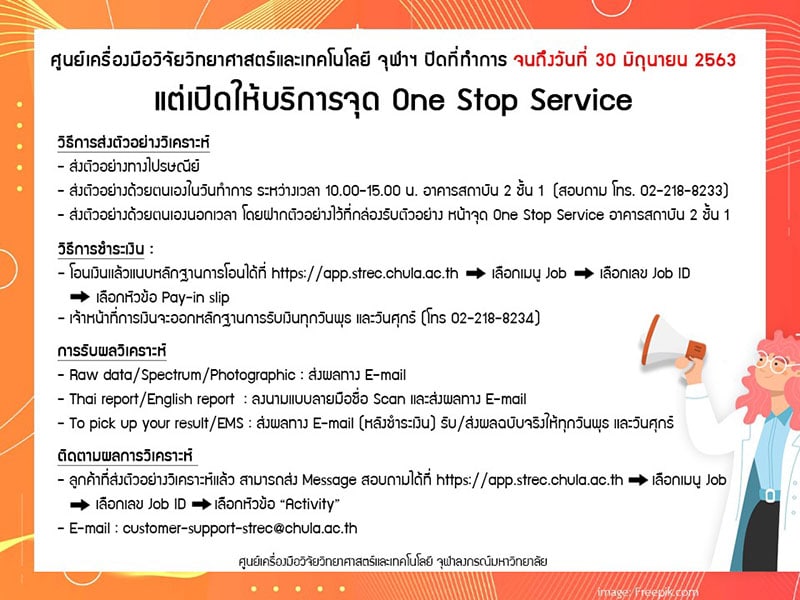 ศูนย์เครื่องมือวิจัยวิทยาศาสตร์และเทคโนโลยี จุฬาฯ ปิดที่ทำการ จนถึงวันที่ 30 มิถุนายน 2563

แต่เปิดให้บริการจุด One Stop Service

วิธีการส่งตัวอย่างวิเคราะห์

- ส่งตัวอย่างทางไปรษณีย์
- ส่งตัวอย่างด้วยตนเองในวันทำการ ระหว่างเวลา 10.00-15.00 น. อาคารสถาบัน 2 ชั้น 1 (สอบถาม โทร. 02-218-8233)
- ส่งตัวอย่างด้วยตนเองนอกเวลา โดยฝากตัวอย่างไว้ที่กล่องรับตัวอย่าง หน้าจุด One Stop Service อาคารสถาบัน 2 ชั้น 1

วิธีการชำระเงิน :

- โอนเงินแล้วแนบหลักฐานการโอนได้ที่ https://app.strec.chula.ac.th ➡ เลือกเมนู Job ➡ เลือกเลข Job ID ➡ เลือกหัวข้อ Pay-in slip
- เจ้าหน้าที่การเงินจะออกหลักฐานการรับเงินทุกวันพุธ และวันศุกร์ (โทร 02-218-8234)

การรับผลวิเคราะห์

- Raw data/Spectrum/Photographic : ส่งผลทาง E-mail
- Thai report/English report : ลงนามแบบลายมือชื่อ Scan และส่งผลทาง E-mail
- To pick up your result/EMS : ส่งผลทาง E-mail (หลังชำระเงิน) รับ/ส่งผลฉบับจริงให้ทุกวันพุธ และวันศุกร์

ติดตามผลการวิเคราะห์

- ลูกค้าที่ส่งตัวอย่างวิเคราะห์แล้ว สามารถส่ง Message สอบถามได้ที่ https://app.strec.chula.ac.th ➡ เลือกเมนู Job ➡ เลือกเลข Job ID ➡ เลือกหัวข้อ "Activity"
- E-mail : customer-support-strec@chula.ac.th

ศูนย์เครื่องมือวิจัยวิทยาศาสตร์และเทคโนโลยี จุฬาลงกรณ์มหาวิทยาลัย

image: Freepik.com